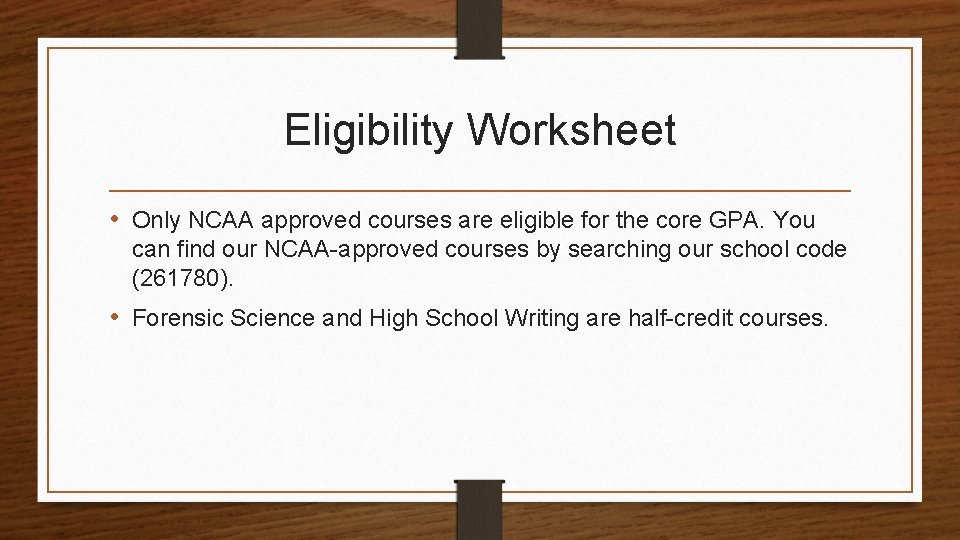 Eligibility Worksheet

• Only NCAA approved courses are eligible for the core GPA. You can find our NCAA-approved courses by searching our school code (261780).

• Forensic Science and High School Writing are half-credit courses.